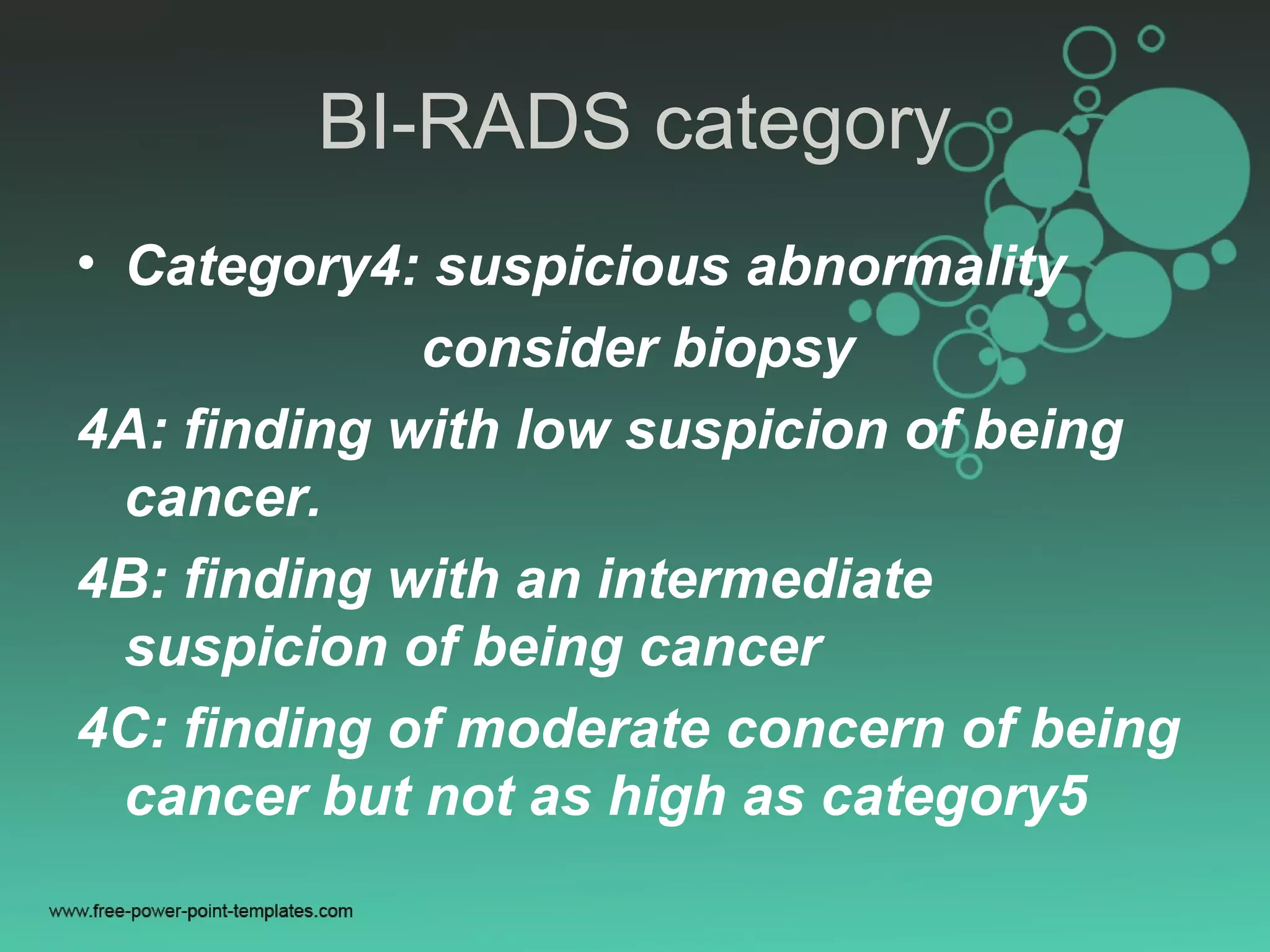 BI-RADS category

• Category4: suspicious abnormality

consider biopsy

4A: finding with low suspicion of being cancer.

4B: finding with an intermediate suspicion of being cancer

4C: finding of moderate concern of being cancer but not as high as category5

www.free-power-point-templates.com